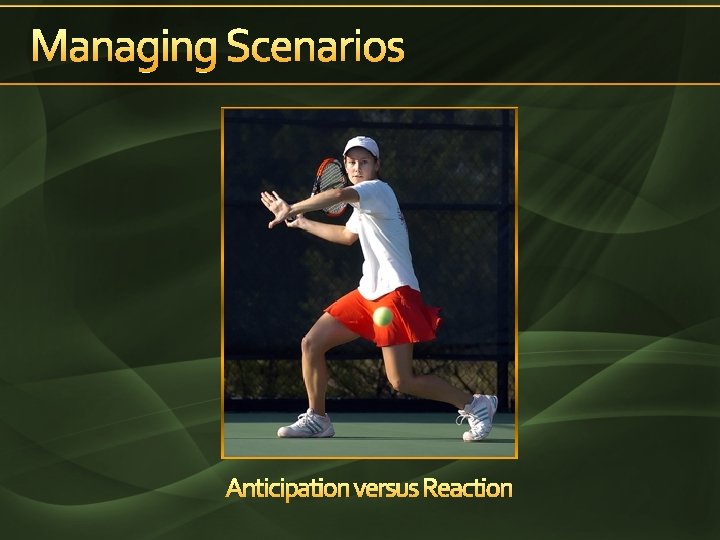 Managing Scenarios

Anticipation versus Reaction